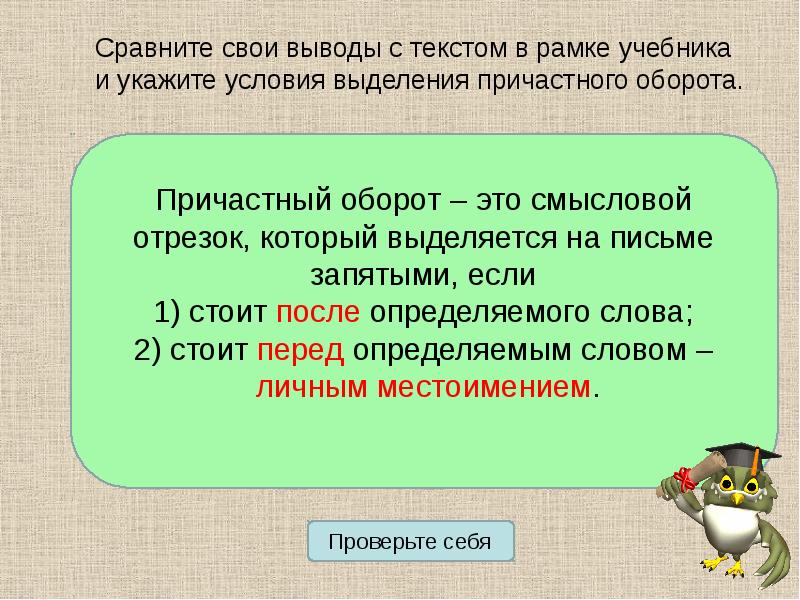 Сравните свои выводы с текстом в рамке учебника и укажите условия выделения причастного оборота.

Причастный оборот – это смысловой отрезок, который выделяется на письме запятыми, если
1) стоит после определяемого слова;
2) стоит перед определяемым словом – личным местоимением.

Проверьте себя